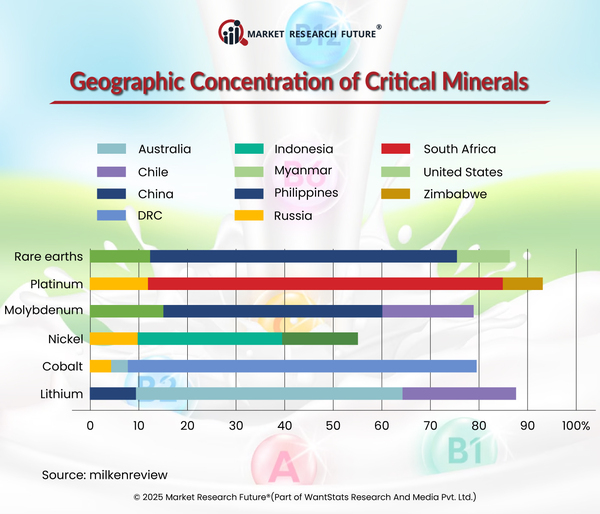 MARKET RESEARCH FUTURE®

Geographic Concentration of Critical Minerals

Australia
Chile
China
DRC
Indonesia
Myanmar
Philippines
Russia
South Africa
United States
Zimbabwe

Rare earths
Platinum
Molybdenum
Nickel
Cobalt
Lithium

0 10 20 30 40 50 60 70 80 90 100%

B12
B6
B2
A
B1

Source: milkenreview

© 2025 Market Research Future®(Part of WantStats Research And Media Pvt. Ltd.)